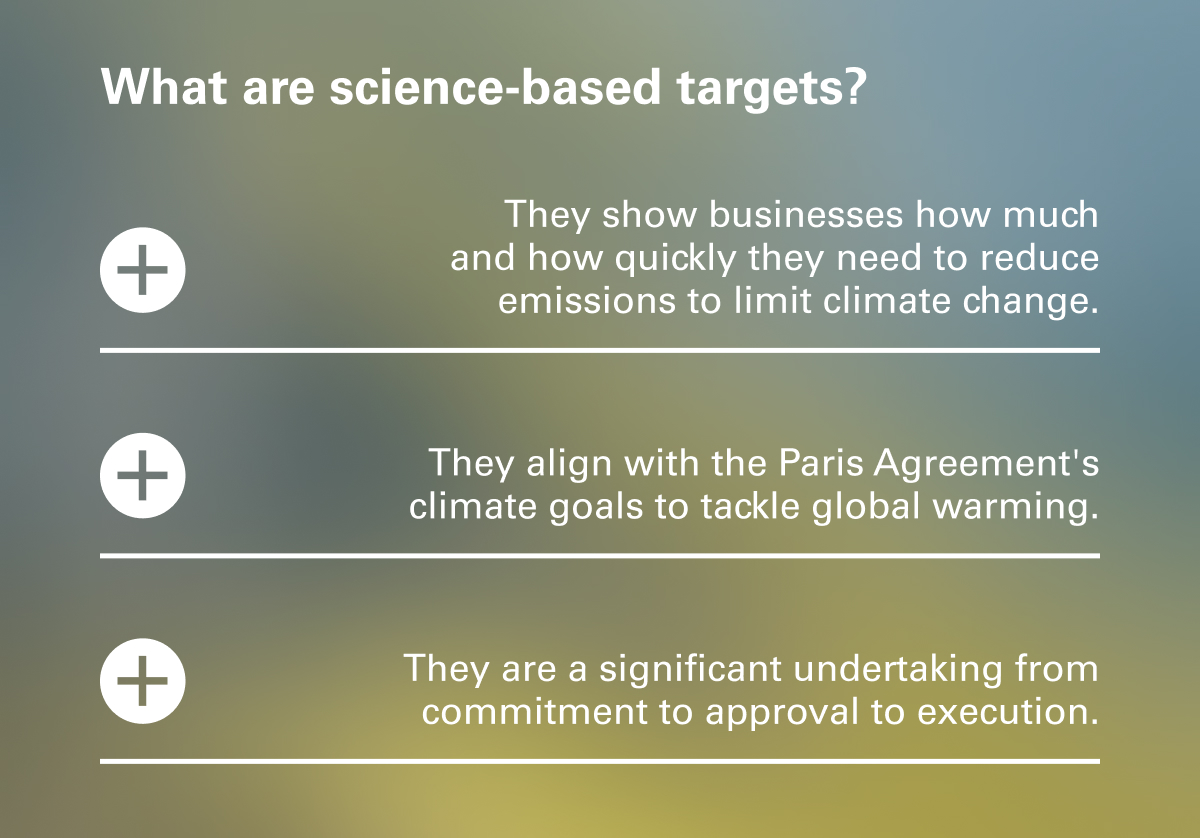 What are science-based targets?

They show businesses how much and how quickly they need to reduce emissions to limit climate change.

They align with the Paris Agreement's climate goals to tackle global warming.

They are a significant undertaking from commitment to approval to execution.